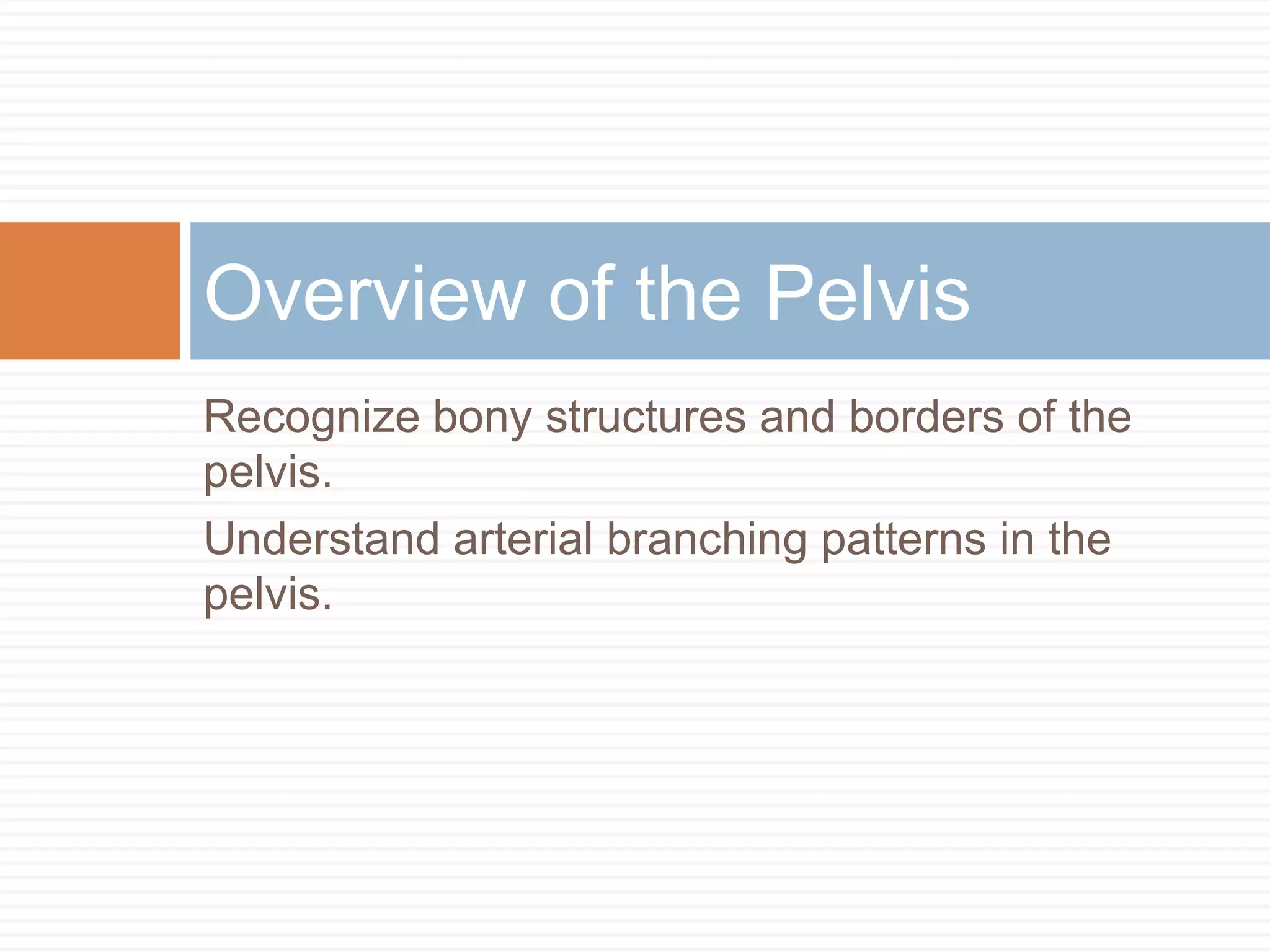 Overview of the Pelvis

Recognize bony structures and borders of the pelvis.

Understand arterial branching patterns in the pelvis.